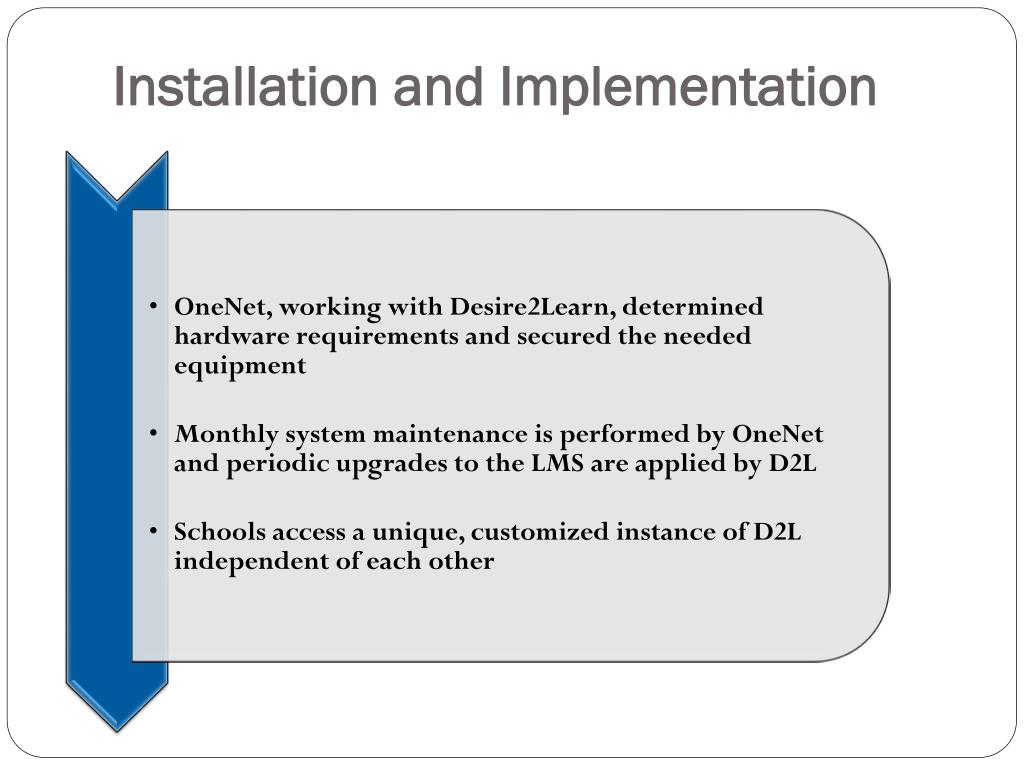 Installation and Implementation

• OneNet, working with Desire2Learn, determined hardware requirements and secured the needed equipment

• Monthly system maintenance is performed by OneNet and periodic upgrades to the LMS are applied by D2L

• Schools access a unique, customized instance of D2L independent of each other